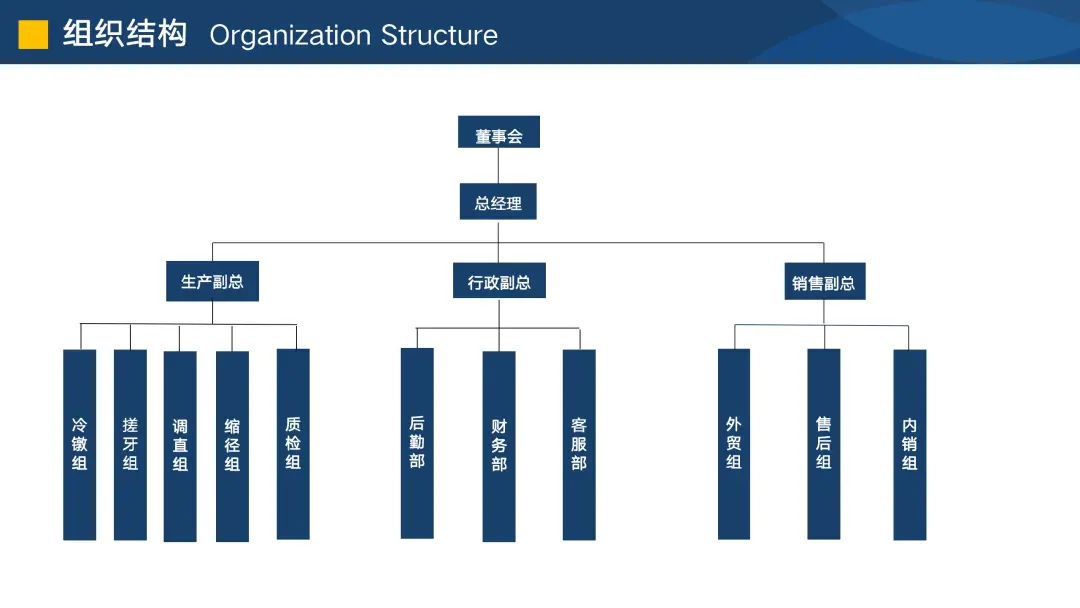 组织结构 Organization Structure

董事会

总经理

生产副总

行政副总

销售副总

冷镦组

搓牙组

调直组

缩径组

质检组

后勤部

财务部

客服部

外贸组

售后组

内销组